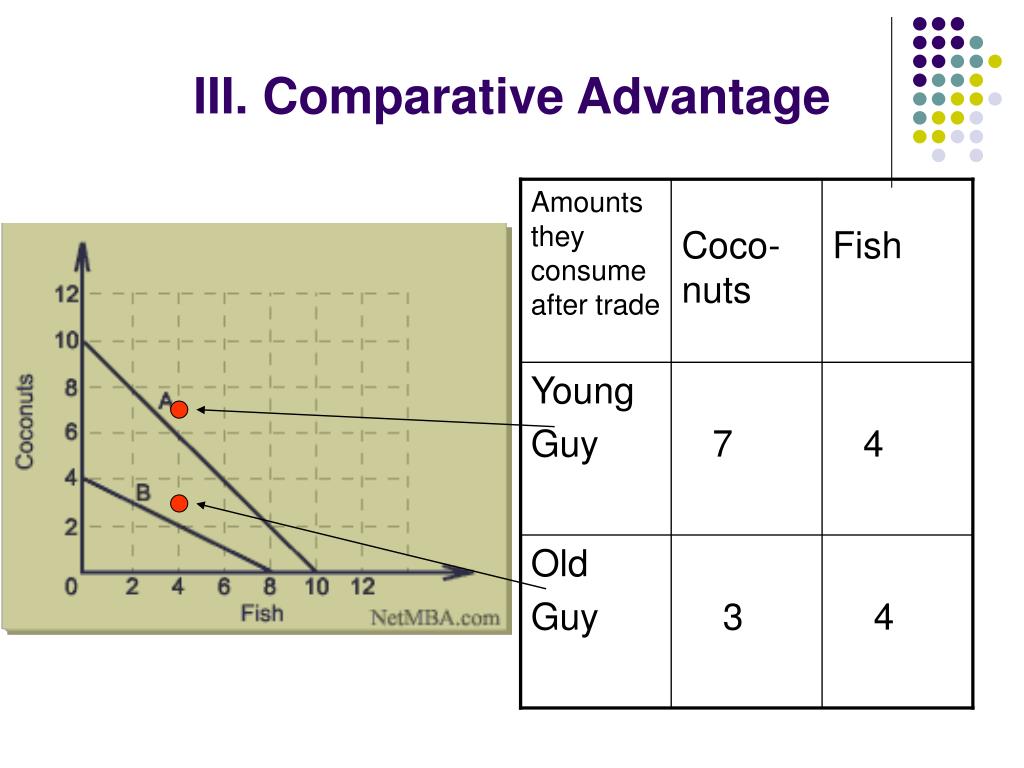 III. Comparative Advantage

Coconuts
12
10
8
6
4
2
0
A
B
2 4 6 8 10 12
Fish
NetMBA.com

| Amounts they consume after trade | Coco-nuts | Fish |
|---|---|---|
| Young Guy | 7 | 4 |
| Old Guy | 3 | 4 |